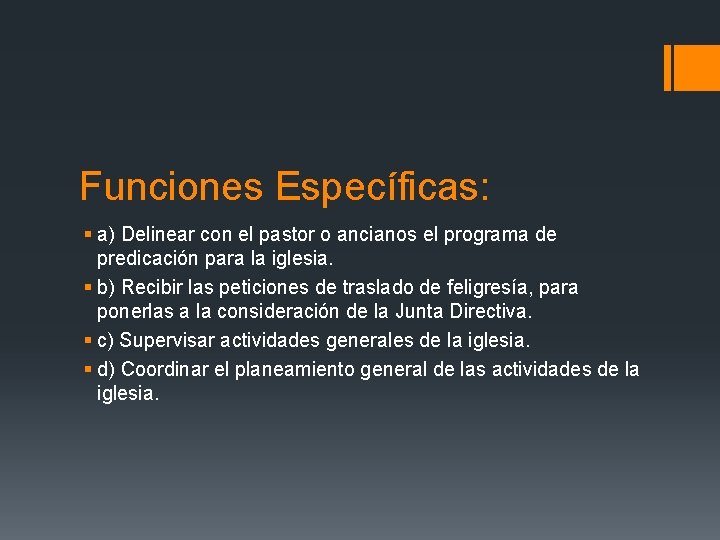 Funciones Específicas:

a) Delinear con el pastor o ancianos el programa de predicación para la iglesia.

b) Recibir las peticiones de traslado de feligresía, para ponerlas a la consideración de la Junta Directiva.

c) Supervisar actividades generales de la iglesia.

d) Coordinar el planeamiento general de las actividades de la iglesia.